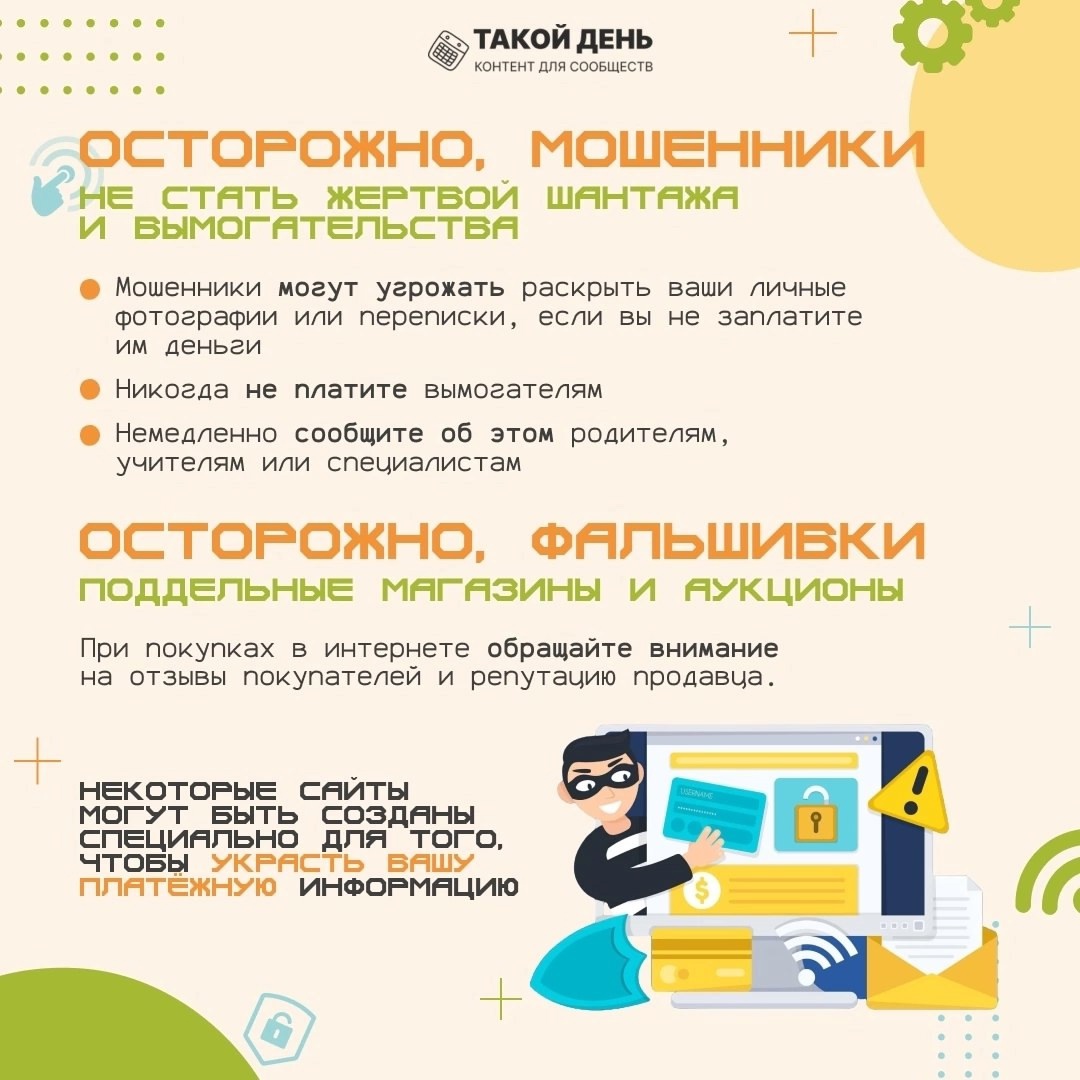 ТАКОЙ ДЕНЬ
КОНТЕНТ ДЛЯ СООБЩЕСТВ

ОСТОРОЖНО, МОШЕННИКИ
НЕ СТАТЬ ЖЕРТВОЙ ШАНТАЖА И ВЫМОГАТЕЛЬСТВА

Мошенники могут угрожать раскрыть ваши личные фотографии или переписки, если вы не заплатите им деньги

Никогда не платите вымогателям

Немедленно сообщите об этом родителям, учителям или специалистам

ОСТОРОЖНО, ФАЛЬШИВКИ
ПОДДЕЛЬНЫЕ МАГАЗИНЫ И АУКЦИОНЫ

При покупках в интернете обращайте внимание на отзывы покупателей и репутацию продавца.

НЕКОТОРЫЕ САЙТЫ МОГУТ БЫТЬ СОЗДАНЫ СПЕЦИАЛЬНО ДЛЯ ТОГО, ЧТОБЫ УКРАСТЬ ВАШУ ПЛАТЁЖНУЮ ИНФОРМАЦИЮ

USERNAME